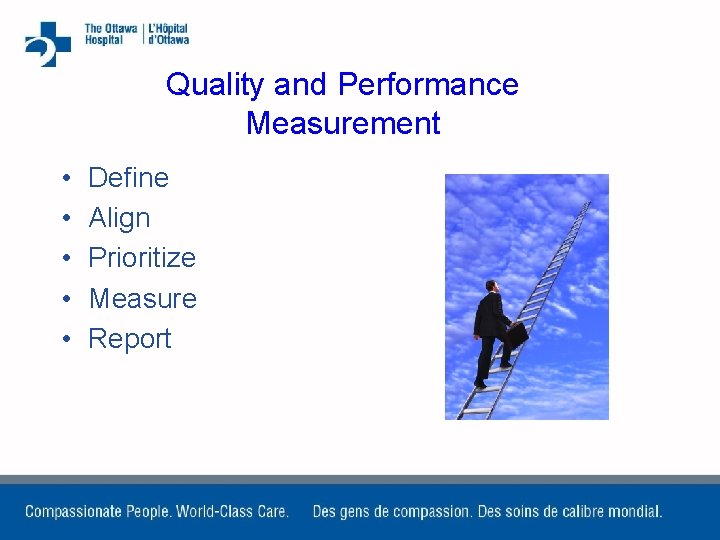 The Ottawa Hospital | L'Hôpital d'Ottawa

Quality and Performance Measurement

• Define
• Align
• Prioritize
• Measure
• Report

Compassionate People. World-Class Care. Des gens de compassion. Des soins de calibre mondial.